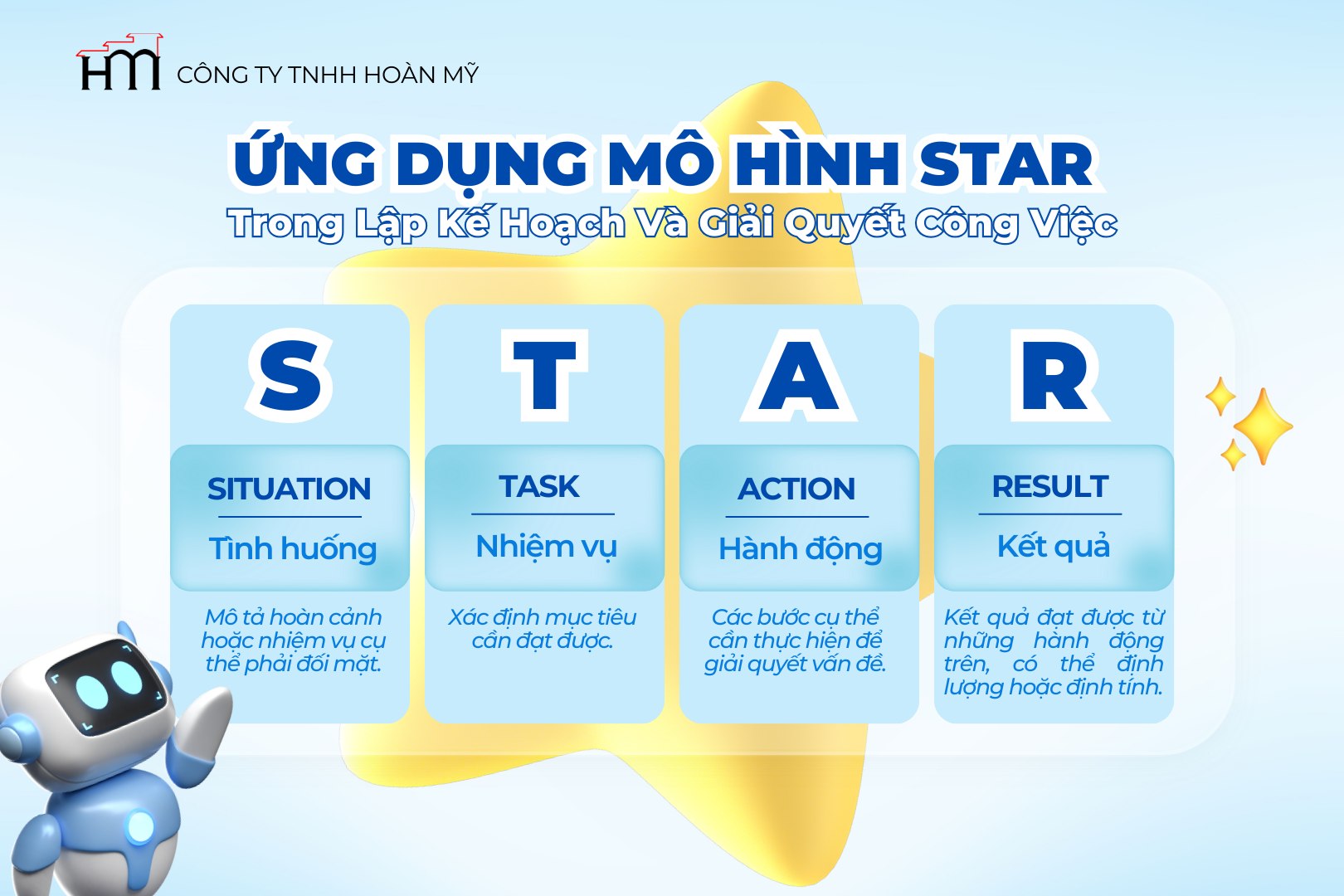 HM CÔNG TY TNHH HOÀN MỸ

ỨNG DỤNG MÔ HÌNH STAR
Trong Lập Kế Hoạch Và Giải Quyết Công Việc

S
SITUATION
Tình huống
Mô tả hoàn cảnh hoặc nhiệm vụ cụ thể phải đối mặt.

T
TASK
Nhiệm vụ
Xác định mục tiêu cần đạt được.

A
ACTION
Hành động
Các bước cụ thể cần thực hiện để giải quyết vấn đề.

R
RESULT
Kết quả
Kết quả đạt được từ những hành động trên, có thể định lượng hoặc định tính.